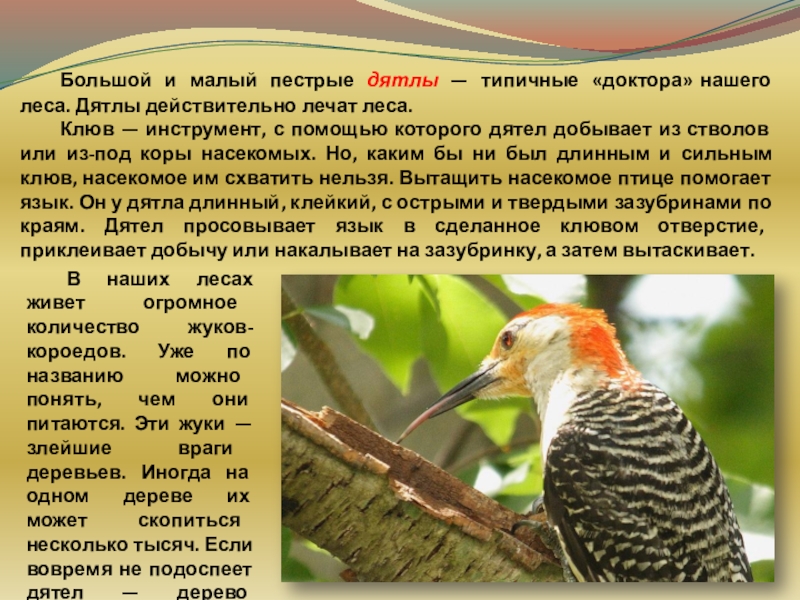 Большой и малый пестрые дятлы — типичные «доктора» нашего леса. Дятлы действительно лечат леса.

Клюв — инструмент, с помощью которого дятел добывает из стволов или из-под коры насекомых. Но, каким бы ни был длинным и сильным клюв, насекомое им схватить нельзя. Вытащить насекомое птице помогает язык. Он у дятла длинный, клейкий, с острыми и твердыми зазубринами по краям. Дятел просовывает язык в сделанное клювом отверстие, приклеивает добычу или накалывает на зазубринку, а затем вытаскивает.

В наших лесах живет огромное количество жуков-короедов. Уже по названию можно понять, чем они питаются. Эти жуки — злейшие враги деревьев. Иногда на одном дереве их может скопиться несколько тысяч. Если вовремя не подоспеет дятел — дерево